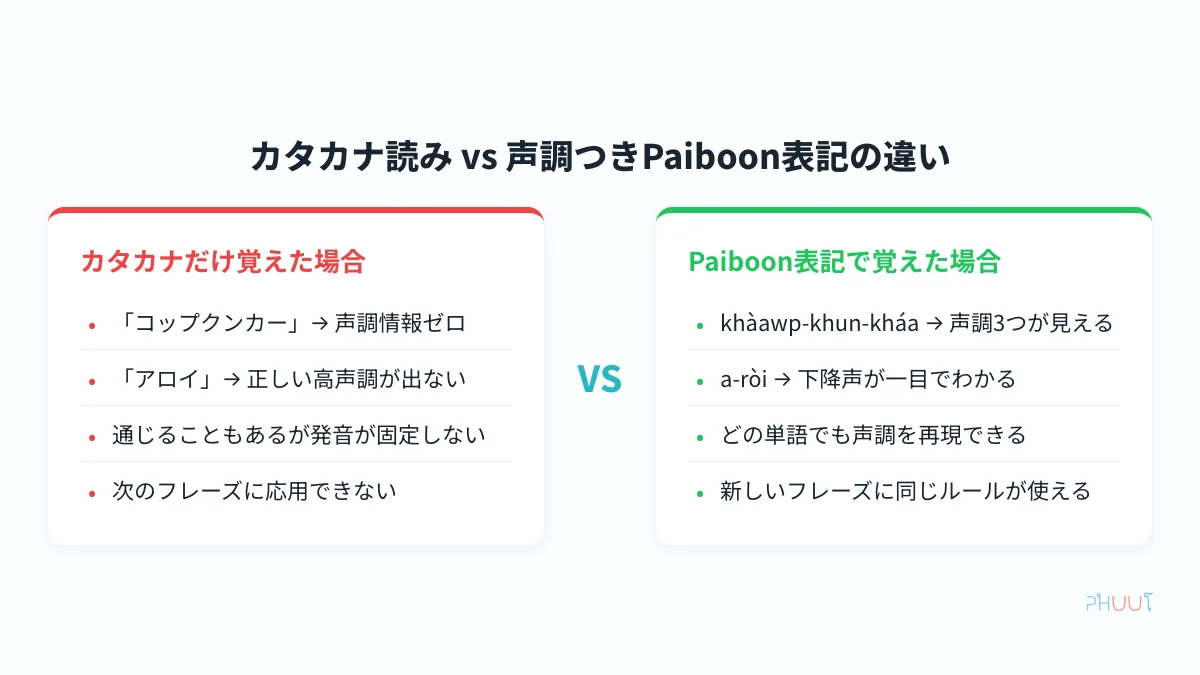 カタカナ読み vs 声調つきPaiboon表記の違い

カタカナだけ覚えた場合

- 「コップクンカー」→ 声調情報ゼロ
- 「アロイ」→ 正しい高声調が出ない
- 通じることもあるが発音が固定しない
- 次のフレーズに応用できない

VS

Paiboon表記で覚えた場合

- khàawp-khun-kháa → 声調3つが見える
- a-ròi → 下降声が一目でわかる
- どの単語でも声調を再現できる
- 新しいフレーズに同じルールが使える

PHUUT